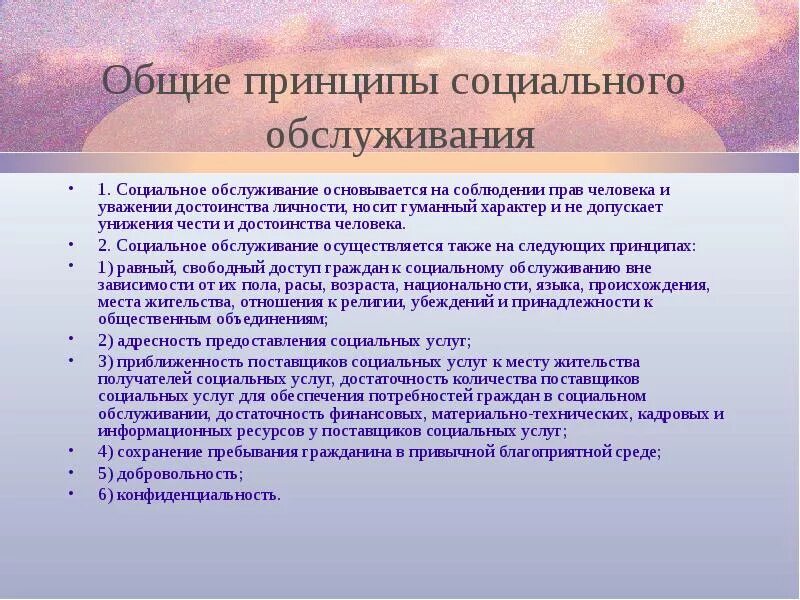 Общие принципы социального обслуживания

• 1. Социальное обслуживание основывается на соблюдении прав человека и уважении достоинства личности, носит гуманный характер и не допускает унижения чести и достоинства человека.
• 2. Социальное обслуживание осуществляется также на следующих принципах:
• 1) равный, свободный доступ граждан к социальному обслуживанию вне зависимости от их пола, расы, возраста, национальности, языка, происхождения, места жительства, отношения к религии, убеждений и принадлежности к общественным объединениям;
• 2) адресность предоставления социальных услуг;
• 3) приближенность поставщиков социальных услуг к месту жительства получателей социальных услуг, достаточность количества поставщиков социальных услуг для обеспечения потребностей граждан в социальном обслуживании, достаточность финансовых, материально-технических, кадровых и информационных ресурсов у поставщиков социальных услуг;
• 4) сохранение пребывания гражданина в привычной благоприятной среде;
• 5) добровольность;
• 6) конфиденциальность.